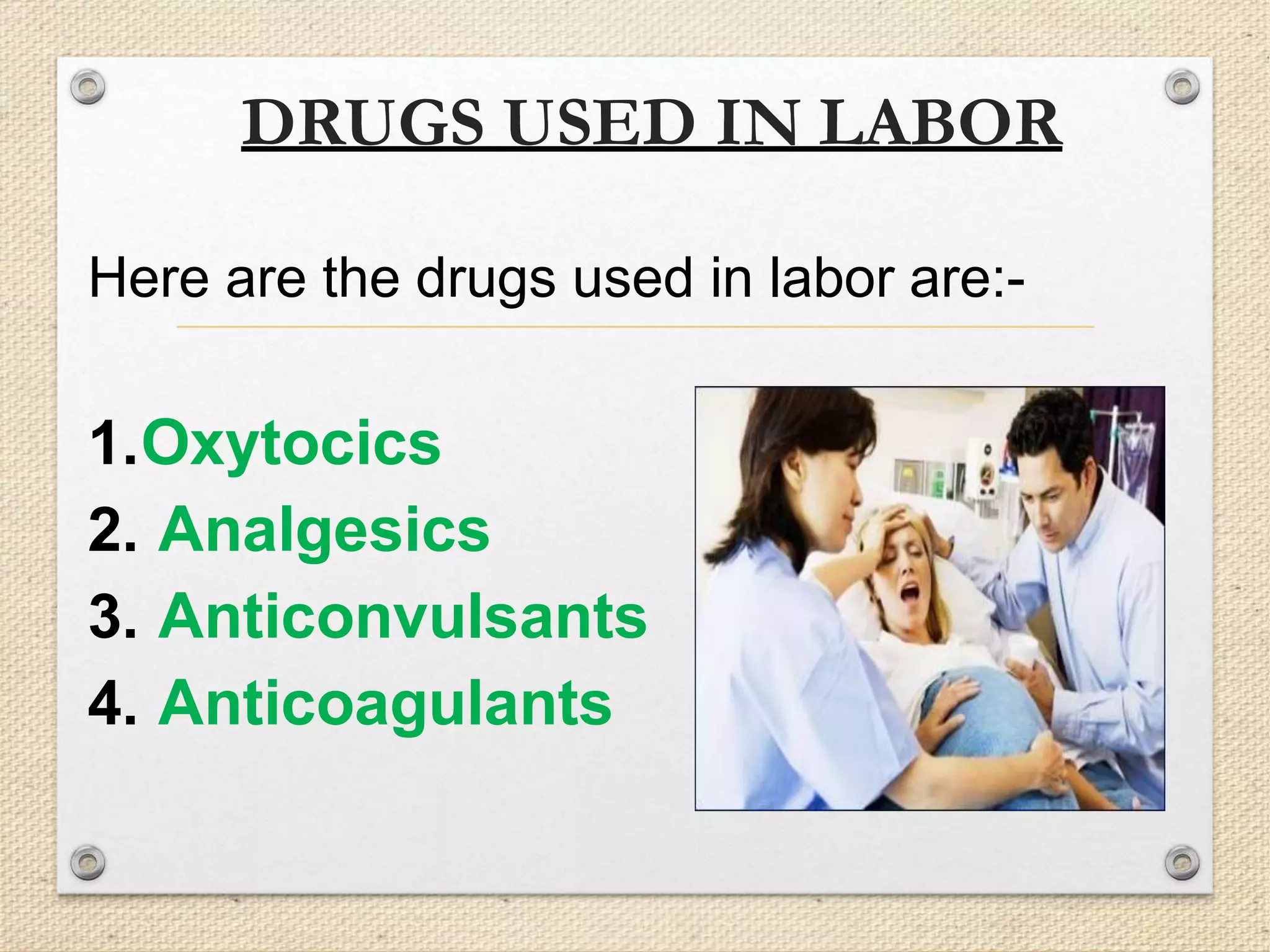 DRUGS USED IN LABOR

Here are the drugs used in labor are:-

1.Oxytocics
2. Analgesics
3. Anticonvulsants
4. Anticoagulants